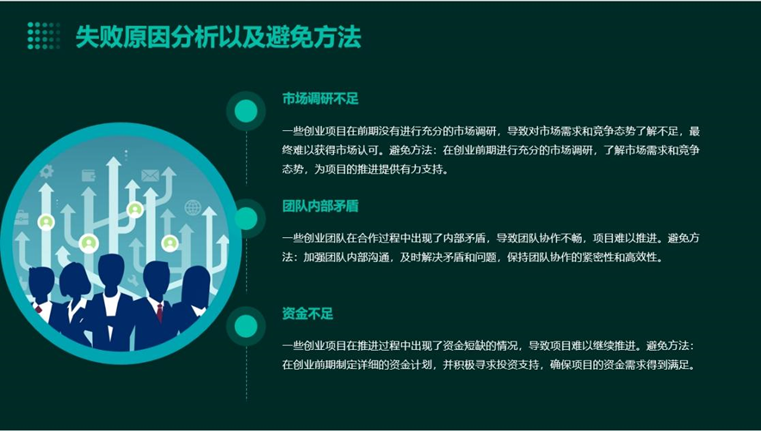 失败原因分析以及避免方法

市场调研不足

一些创业项目在前期没有进行充分的市场调研，导致对市场需求和竞争态势了解不足，最终难以获得市场认可。避免方法：在创业前期进行充分的市场调研，了解市场需求和竞争态势，为项目的推进提供有力支持。

团队内部矛盾

一些创业团队在合作过程中出现了内部矛盾，导致团队协作不畅，项目难以推进。避免方法：加强团队内部沟通，及时解决矛盾和问题，保持团队协作的紧密性和高效性。

资金不足

一些创业项目在推进过程中出现了资金短缺的情况，导致项目难以继续推进。避免方法：在创业前期制定详细的资金计划，并积极寻求投资支持，确保项目的资金需求得到满足。